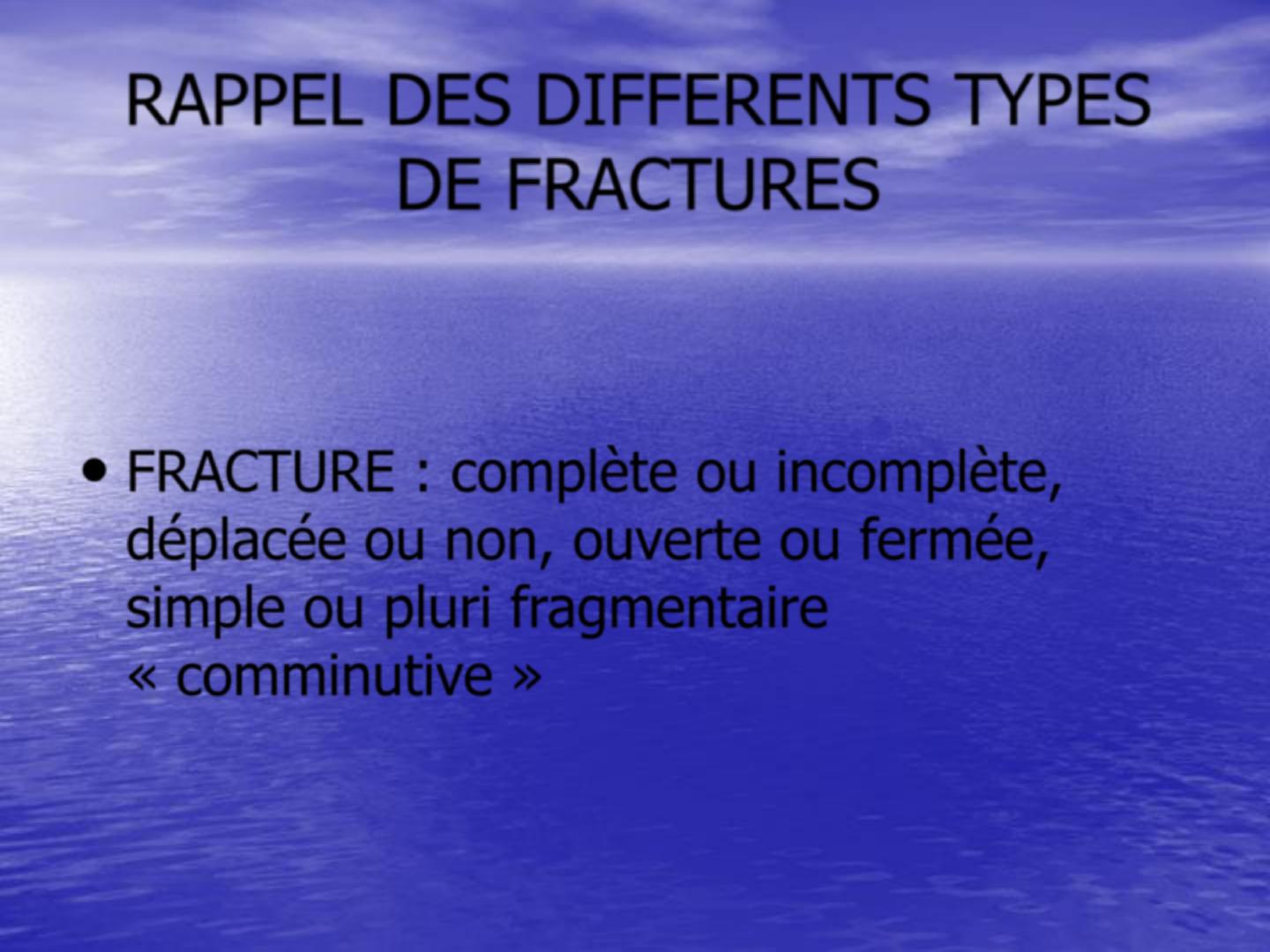 RAPPEL DES DIFFERENTS TYPES DE FRACTURES

• FRACTURE : complète ou incomplète, déplacée ou non, ouverte ou fermée, simple ou pluri fragmentaire « comminutive »